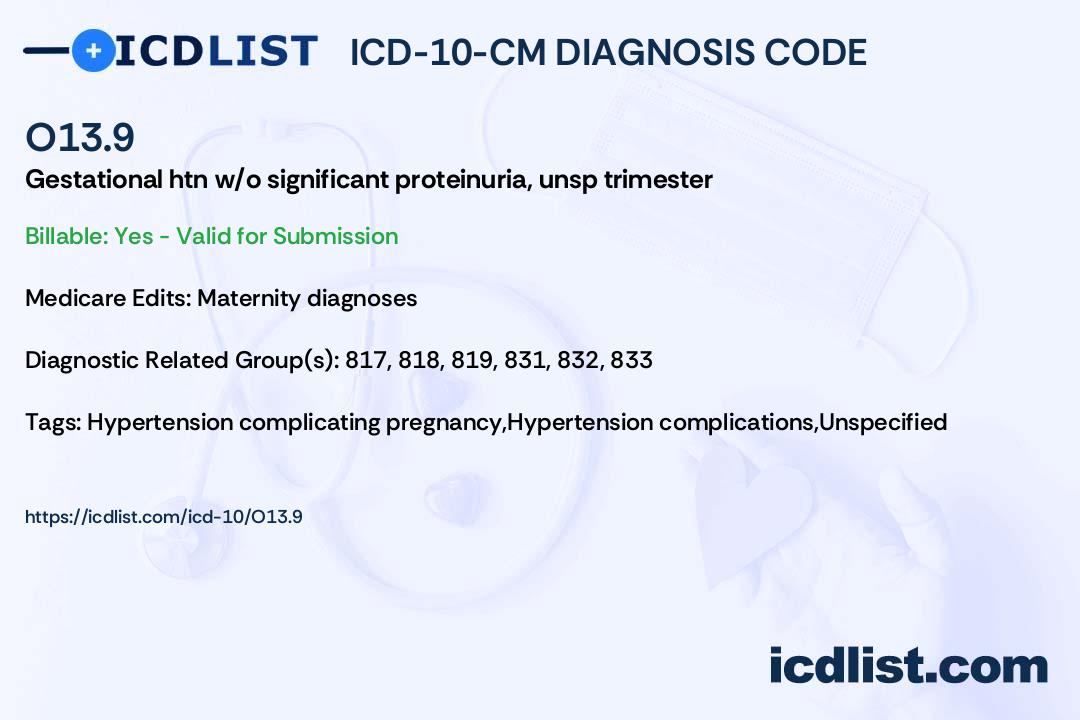 ICDLIST ICD-10-CM DIAGNOSIS CODE

O13.9

Gestational htn w/o significant proteinuria, unsp trimester

Billable: Yes - Valid for Submission

Medicare Edits: Maternity diagnoses

Diagnostic Related Group(s): 817, 818, 819, 831, 832, 833

Tags: Hypertension complicating pregnancy,Hypertension complications,Unspecified

https://icdlist.com/icd-10/O13.9

icdlist.com